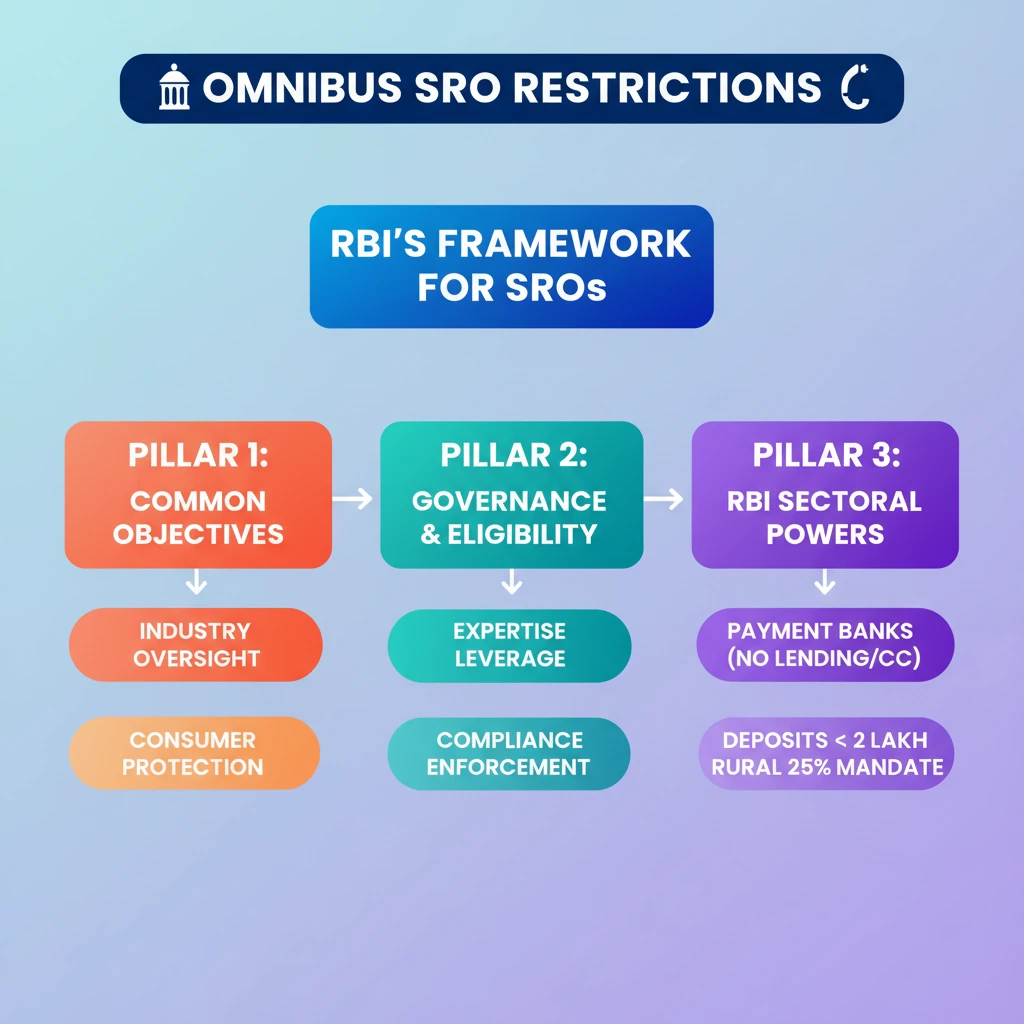 OMNIBUS SRO RESTRICTIONS

RBI'S FRAMEWORK FOR SROs

PILLAR 1: COMMON OBJECTIVES

INDUSTRY OVERSIGHT

CONSUMER PROTECTION

PILLAR 2: GOVERNANCE & ELIGIBILITY

EXPERTISE LEVERAGE

COMPLIANCE ENFORCEMENT

PILLAR 3: RBI SECTORAL POWERS

PAYMENT BANKS (NO LENDING/CC)

DEPOSITS < 2 LAKH RURAL 25% MANDATE